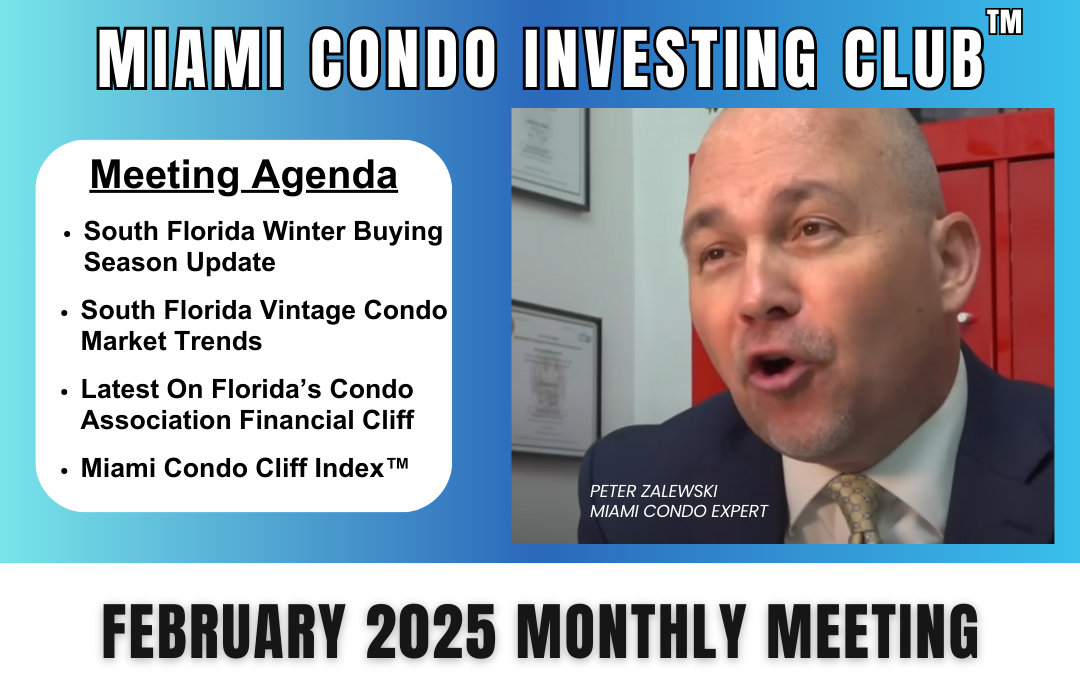 MIAMI CONDO INVESTING CLUB™

Meeting Agenda

• South Florida Winter Buying Season Update
• South Florida Vintage Condo Market Trends
• Latest On Florida's Condo Association Financial Cliff
• Miami Condo Cliff Index™

PETER ZALEWSKI
MIAMI CONDO EXPERT

FEBRUARY 2025 MONTHLY MEETING